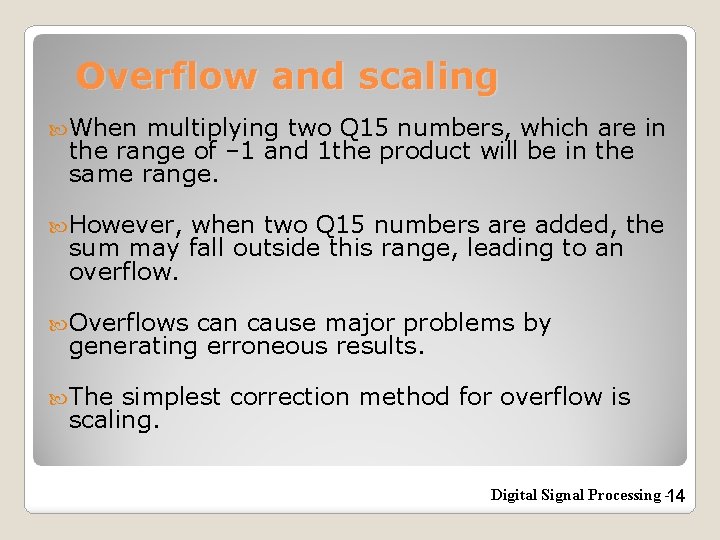 Overflow and scaling

When multiplying two Q15 numbers, which are in the range of –1 and 1the product will be in the same range.

However, when two Q15 numbers are added, the sum may fall outside this range, leading to an overflow.

Overflows can cause major problems by generating erroneous results.

The simplest correction method for overflow is scaling.

Digital Signal Processing -14